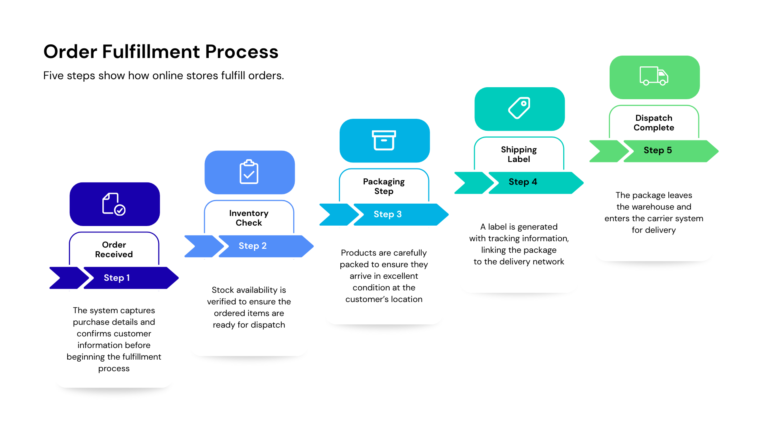 Order Fulfillment Process

Five steps show how online stores fulfill orders.

Order Received

Step 1

The system captures purchase details and confirms customer information before beginning the fulfillment process

Inventory Check

Step 2

Stock availability is verified to ensure the ordered items are ready for dispatch

Packaging Step

Step 3

Products are carefully packed to ensure they arrive in excellent condition at the customer's location

Shipping Label

Step 4

A label is generated with tracking information, linking the package to the delivery network

Dispatch Complete

Step 5

The package leaves the warehouse and enters the carrier system for delivery